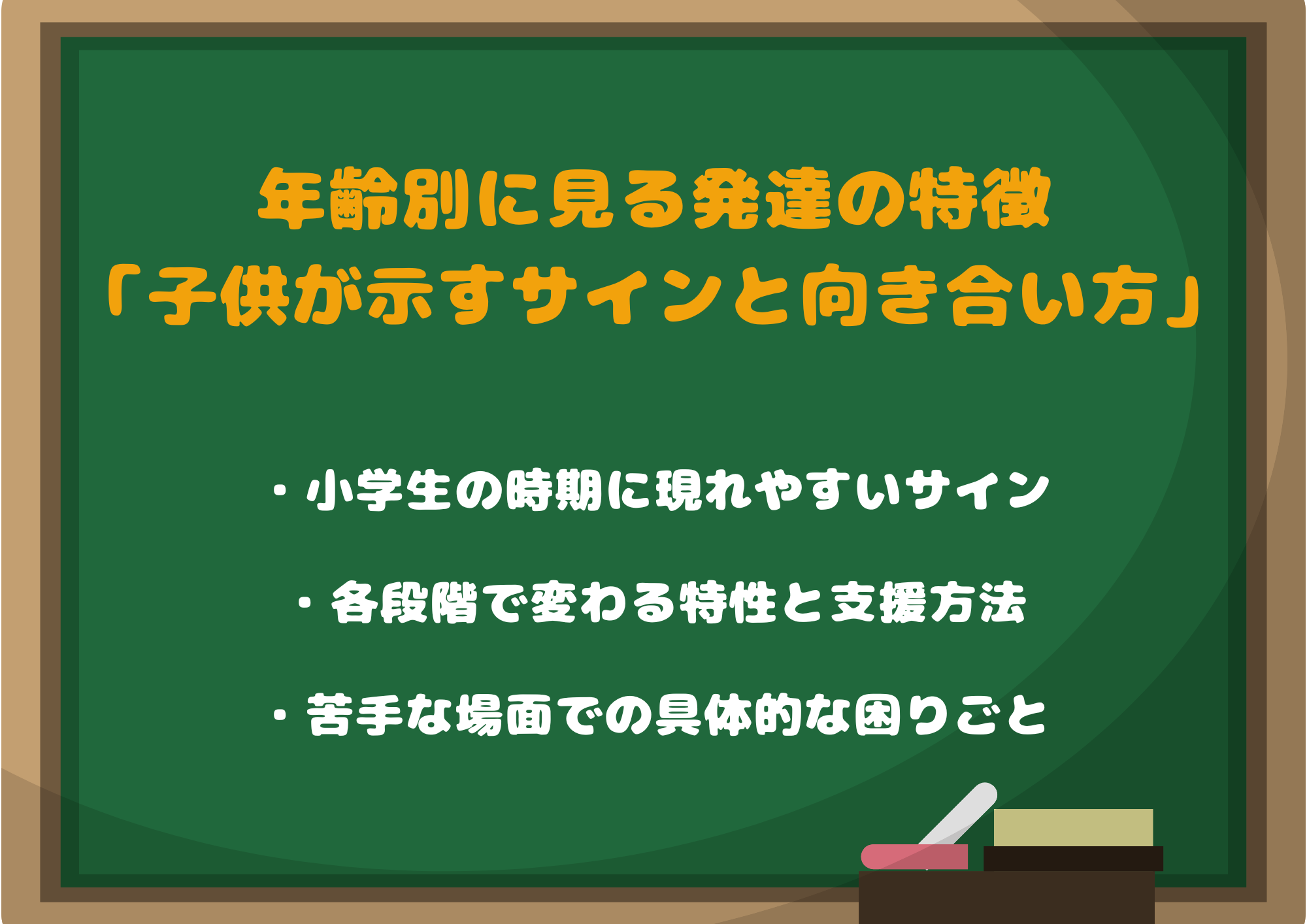 年齢別に見る発達の特徴
「子供が示すサインと向き合い方」

・小学生の時期に現れやすいサイン

・各段階で変わる特性と支援方法

・苦手な場面での具体的な困りごと